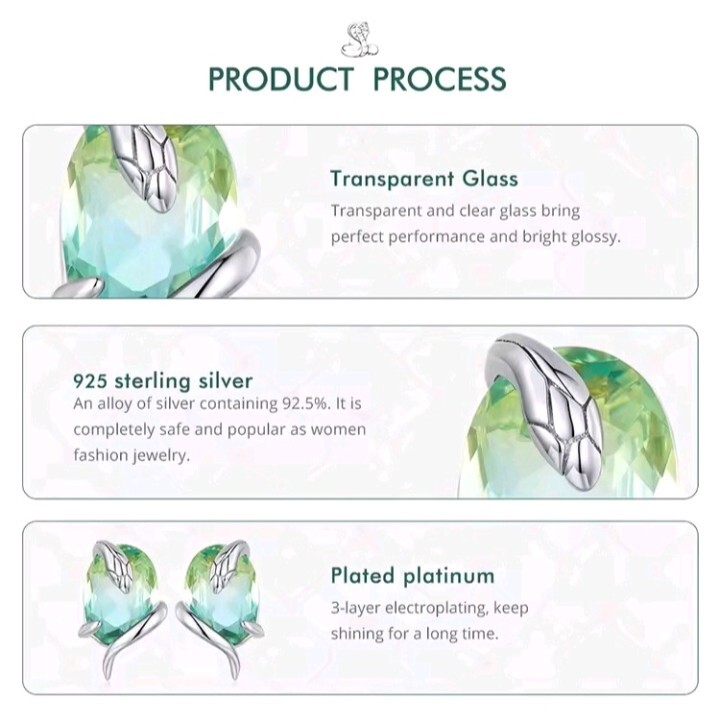 PRODUCT PROCESS

Transparent Glass
Transparent and clear glass bring perfect performance and bright glossy.

925 sterling silver
An alloy of silver containing 92.5%. It is completely safe and popular as women fashion jewelry.

Plated platinum
3-layer electroplating, keep shining for a long time.